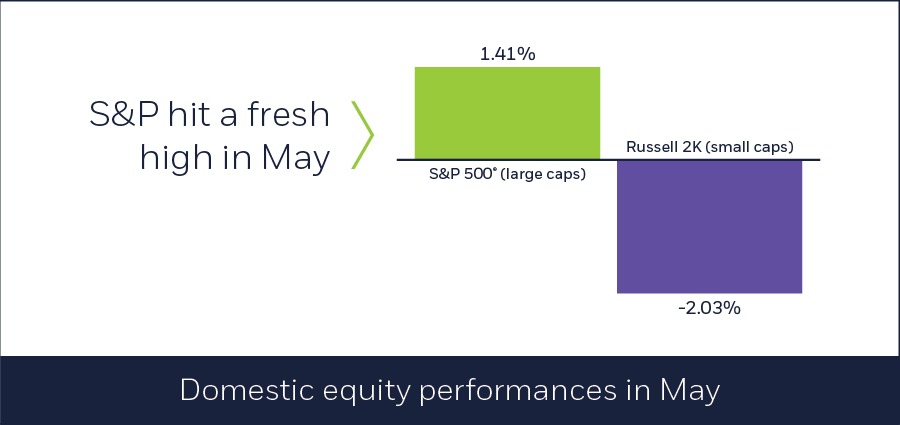 S&P hit a fresh high in May

1.41%

S&P 500® (large caps)

Russell 2K (small caps)

-2.03%

Domestic equity performances in May